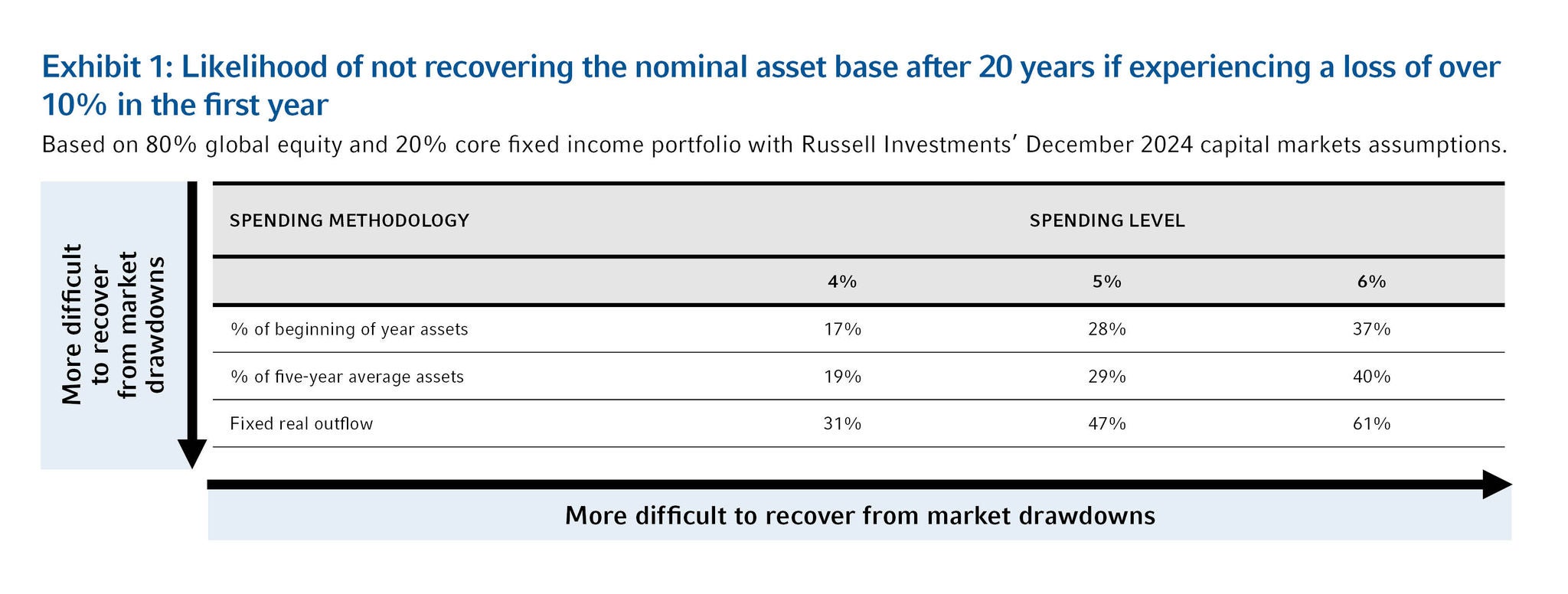 Exhibit 1: Likelihood of not recovering the nominal asset base after 20 years if experiencing a loss of over 10% in the first year

Based on 80% global equity and 20% core fixed income portfolio with Russell Investments' December 2024 capital markets assumptions.

More difficult to recover from market drawdowns

| SPENDING METHODOLOGY | SPENDING LEVEL | | |
|---|---|---|---|
| | 4% | 5% | 6% |
| % of beginning of year assets | 17% | 28% | 37% |
| % of five-year average assets | 19% | 29% | 40% |
| Fixed real outflow | 31% | 47% | 61% |

More difficult to recover from market drawdowns